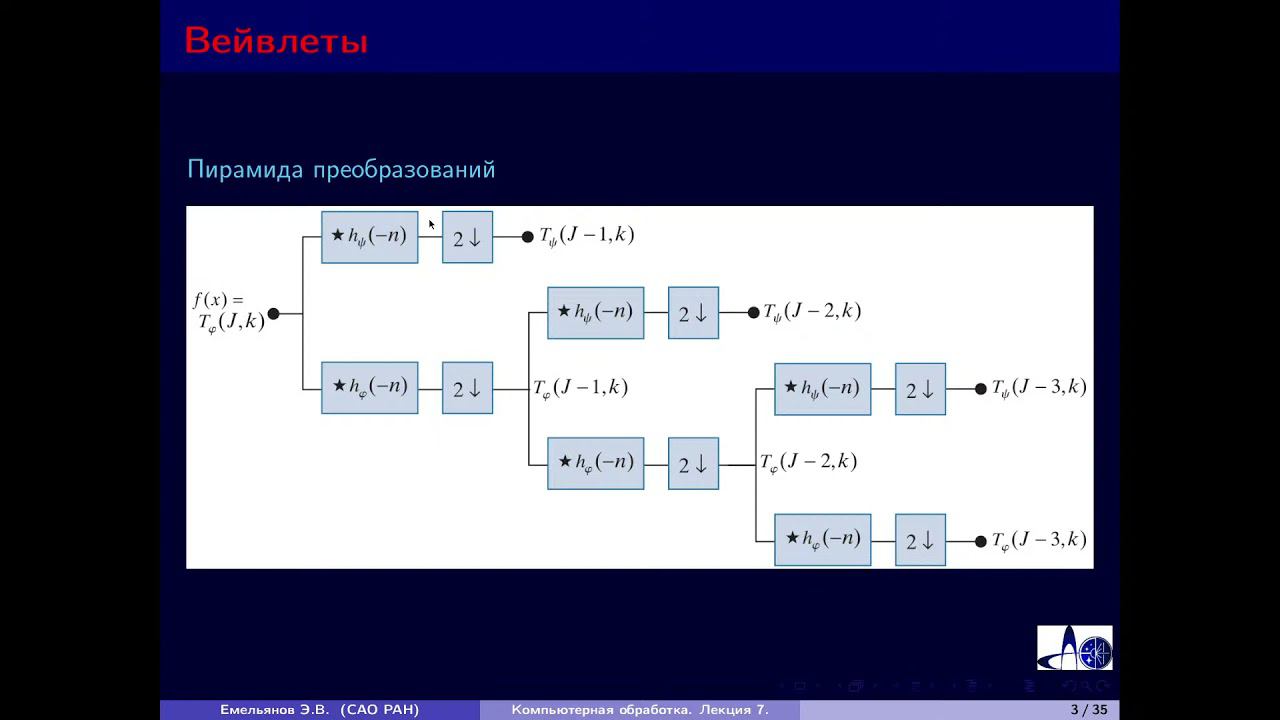 Вейвлеты

Пирамида преобразований

$f(x) = T_\varphi(J,k)$

$\star h_\psi(-n)$ $2\downarrow$ $T_\psi(J-1,k)$

$\star h_\varphi(-n)$ $2\downarrow$ $T_\varphi(J-1,k)$

$\star h_\psi(-n)$ $2\downarrow$ $T_\psi(J-2,k)$

$\star h_\varphi(-n)$ $2\downarrow$ $T_\varphi(J-2,k)$

$\star h_\psi(-n)$ $2\downarrow$ $T_\psi(J-3,k)$

$\star h_\varphi(-n)$ $2\downarrow$ $T_\varphi(J-3,k)$

Емельянов Э.В. (САО РАН) Компьютерная обработка. Лекция 7. 3 / 35